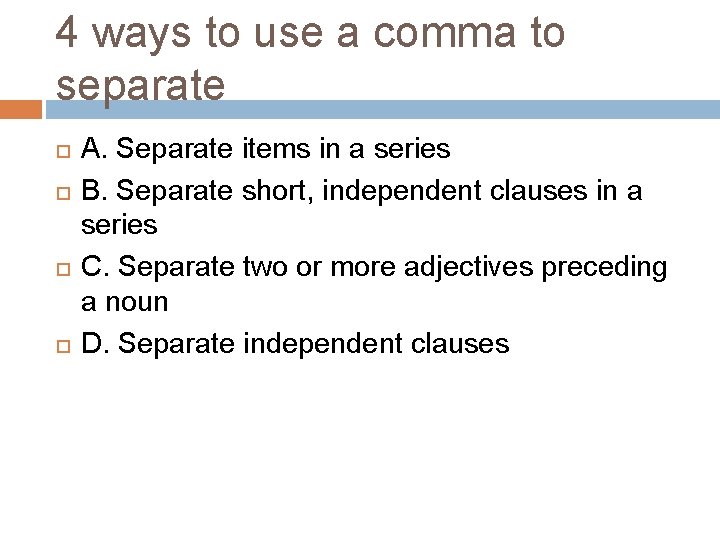 4 ways to use a comma to separate

A. Separate items in a series

B. Separate short, independent clauses in a series

C. Separate two or more adjectives preceding a noun

D. Separate independent clauses